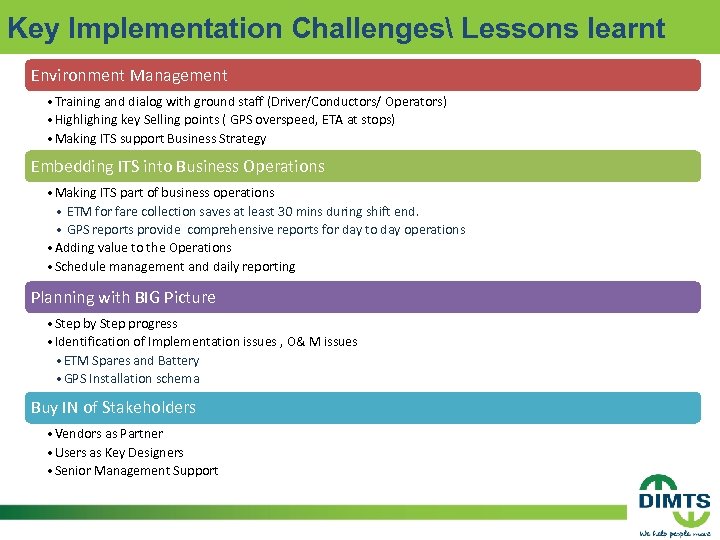 Key Implementation Challenges\ Lessons learnt

Environment Management

• Training and dialog with ground staff (Driver/Conductors/ Operators)
• Highlighing key Selling points ( GPS overspeed, ETA at stops)
• Making ITS support Business Strategy

Embedding ITS into Business Operations

• Making ITS part of business operations
• ETM for fare collection saves at least 30 mins during shift end.
• GPS reports provide comprehensive reports for day to day operations
• Adding value to the Operations
• Schedule management and daily reporting

Planning with BIG Picture

• Step by Step progress
• Identification of Implementation issues , O& M issues
• ETM Spares and Battery
• GPS Installation schema

Buy IN of Stakeholders

• Vendors as Partner
• Users as Key Designers
• Senior Management Support

DIMTS
We help people move